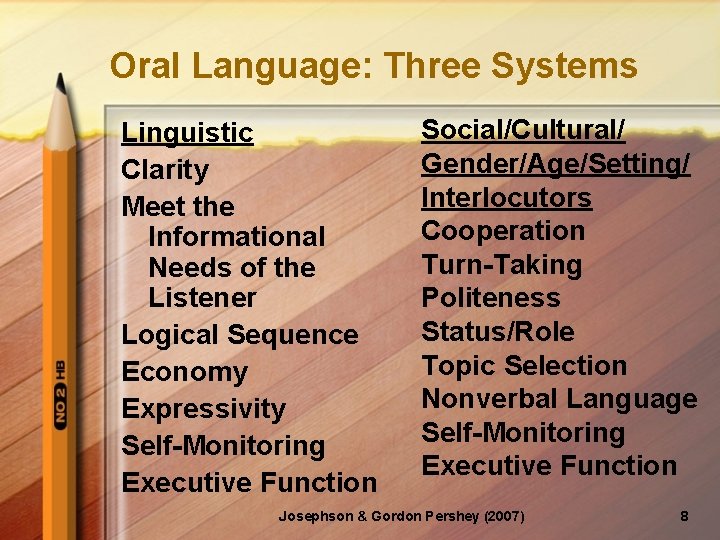 Oral Language: Three Systems

Linguistic
Clarity
Meet the Informational Needs of the Listener
Logical Sequence
Economy
Expressivity
Self-Monitoring
Executive Function

Social/Cultural/ Gender/Age/Setting/ Interlocutors
Cooperation
Turn-Taking
Politeness
Status/Role
Topic Selection
Nonverbal Language
Self-Monitoring
Executive Function

NO 2 HB

Josephson & Gordon Pershey (2007)

8